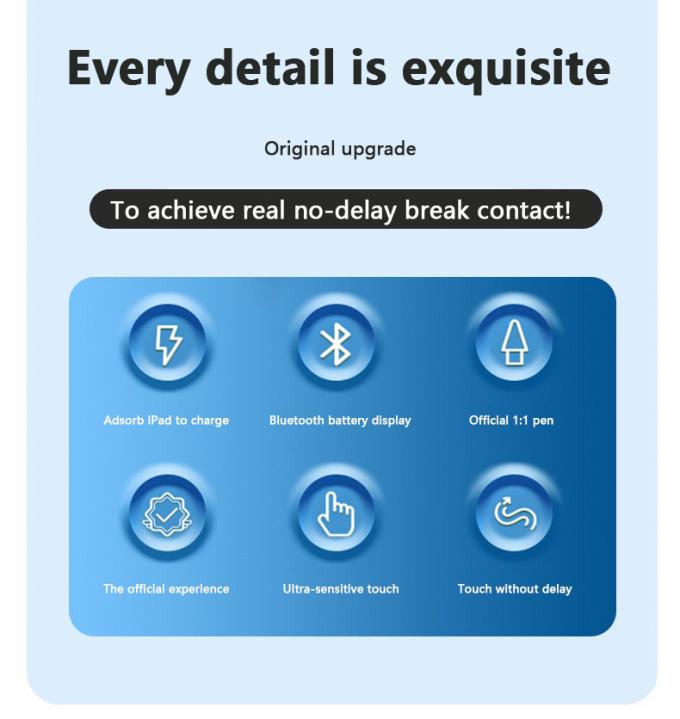 Every detail is exquisite

Original upgrade

To achieve real no-delay break contact!

Adsorb iPad to charge

Bluetooth battery display

Official 1:1 pen

The official experience

Ultra-sensitive touch

Touch without delay